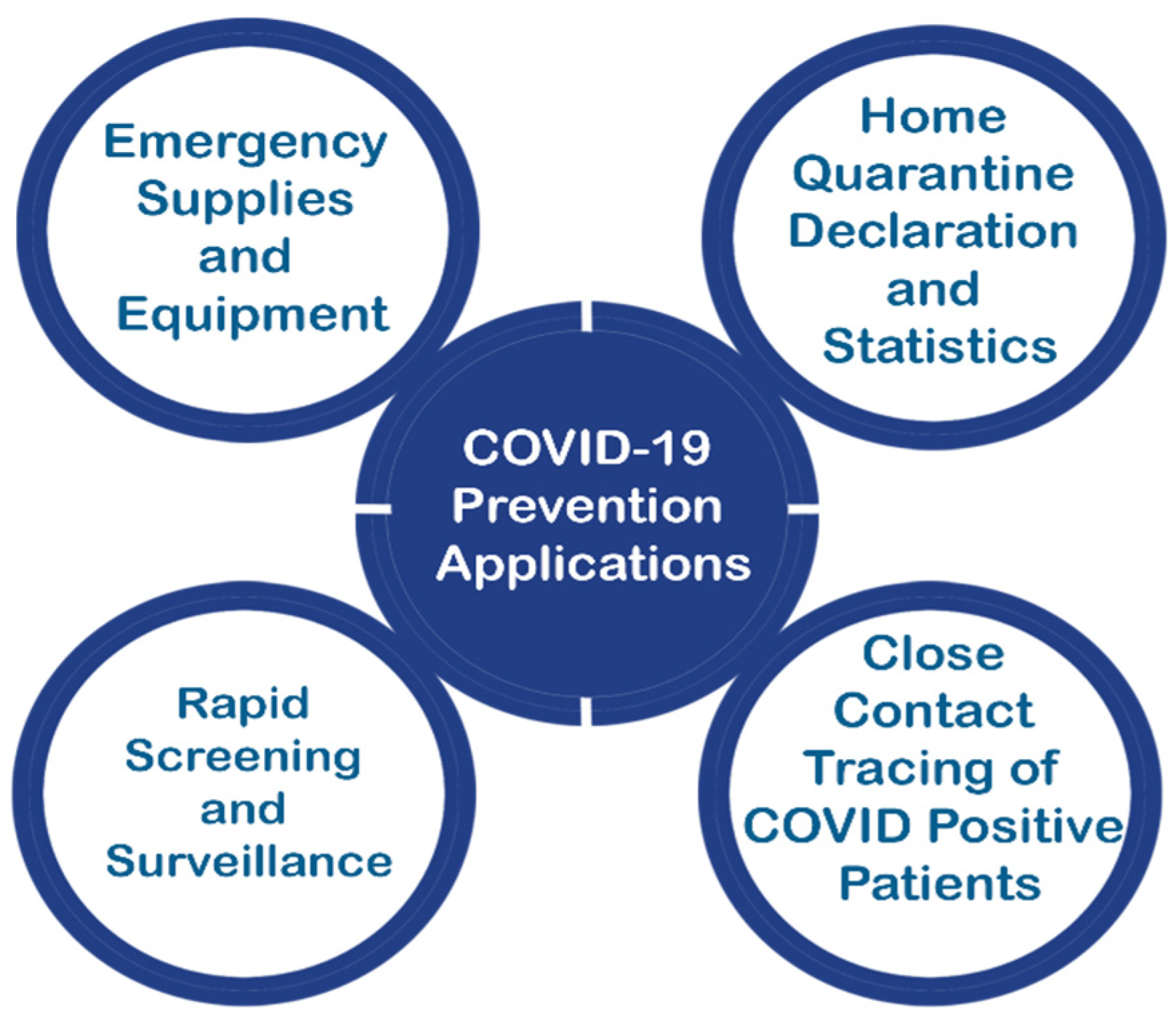 Emergency Supplies and Equipment

Home Quarantine Declaration and Statistics

COVID-19 Prevention Applications

Rapid Screening and Surveillance

Close Contact Tracing of COVID Positive Patients